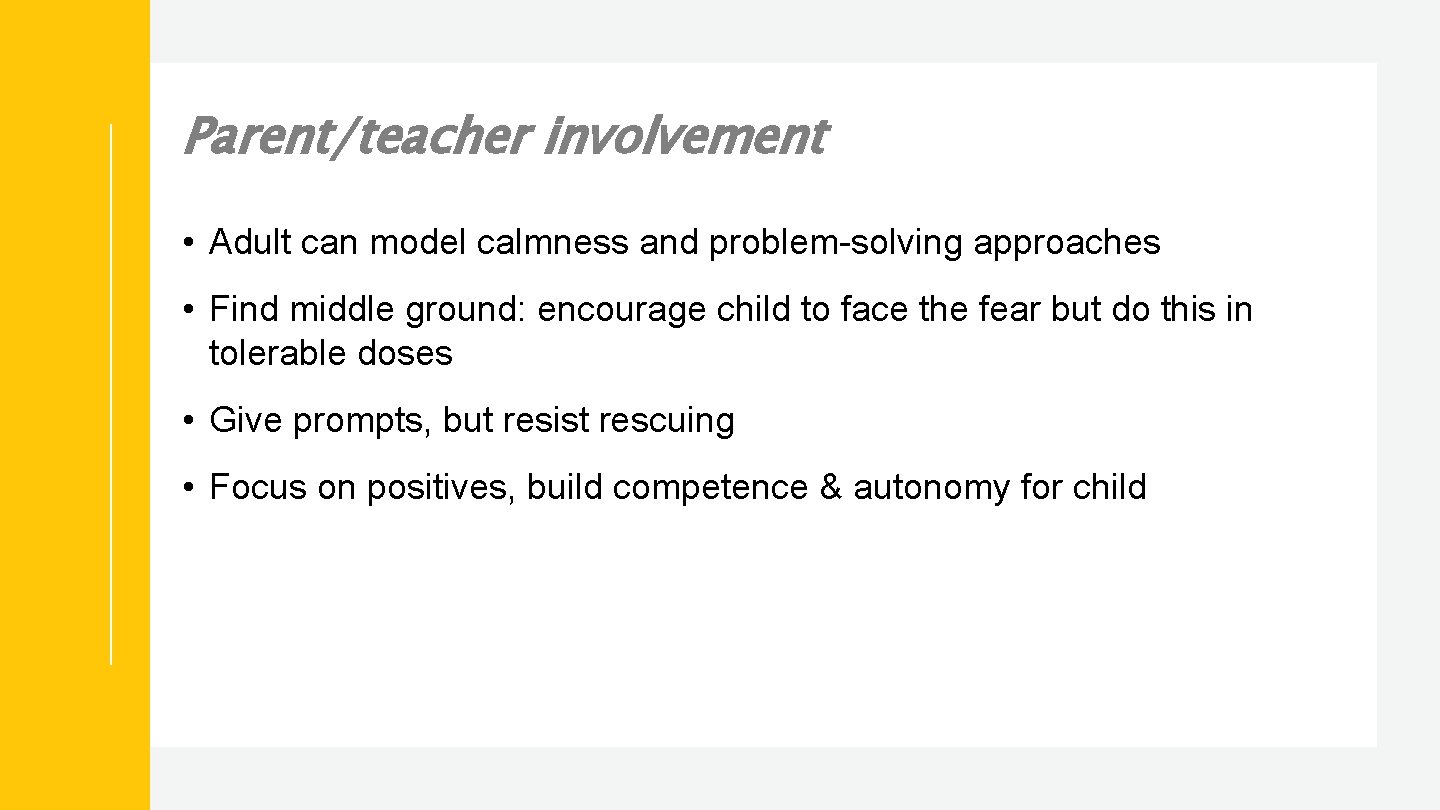 Parent/teacher involvement

• Adult can model calmness and problem-solving approaches

• Find middle ground: encourage child to face the fear but do this in tolerable doses

• Give prompts, but resist rescuing

• Focus on positives, build competence & autonomy for child